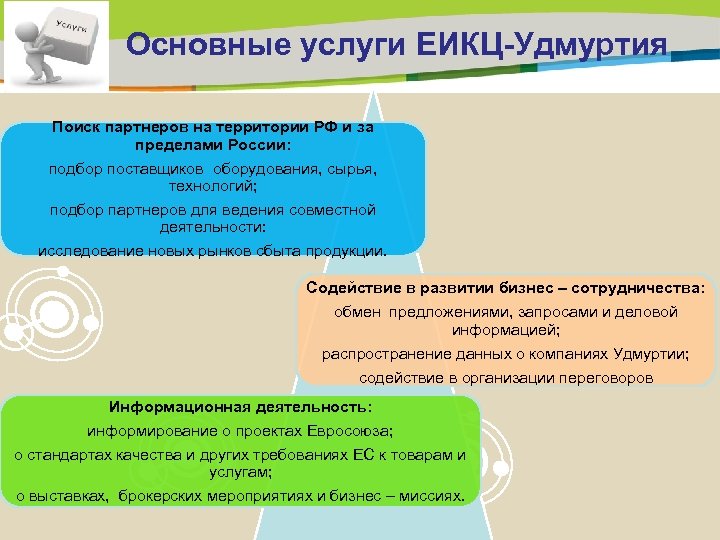 Услуги

Основные услуги ЕИКЦ-Удмуртия

Поиск партнеров на территории РФ и за пределами России:

подбор поставщиков оборудования, сырья, технологий;

подбор партнеров для ведения совместной деятельности:

исследование новых рынков сбыта продукции.

Содействие в развитии бизнес – сотрудничества:

обмен предложениями, запросами и деловой информацией;

распространение данных о компаниях Удмуртии;

содействие в организации переговоров

Информационная деятельность:

информирование о проектах Евросоюза;

о стандартах качества и других требованиях ЕС к товарам и услугам;

о выставках, брокерских мероприятиях и бизнес – миссиях.